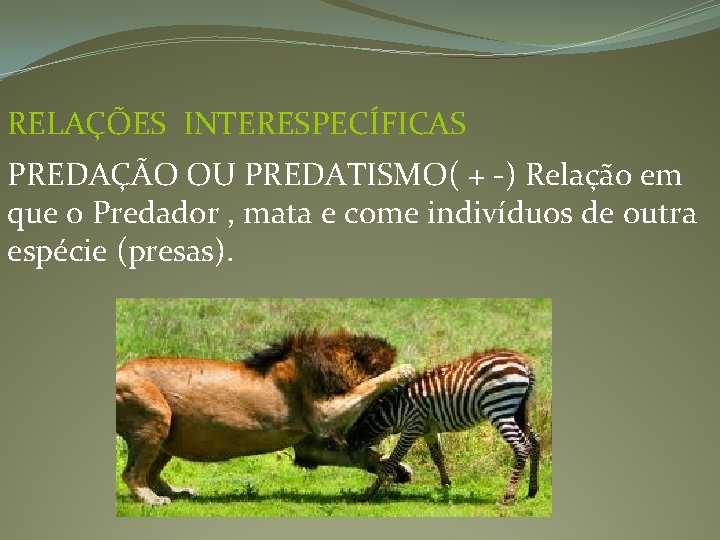 RELAÇÕES INTERESPECÍFICAS

PREDAÇÃO OU PREDATISMO( + -) Relação em que o Predador , mata e come indivíduos de outra espécie (presas).